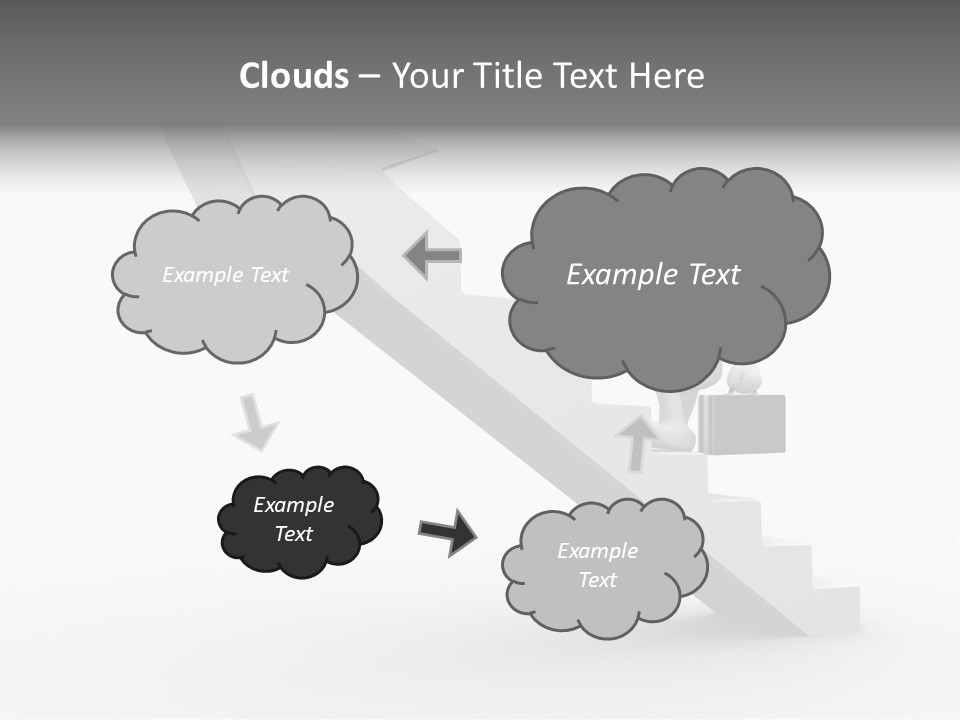 Clouds – Your Title Text Here

Example Text

Example Text

Example Text

Example Text